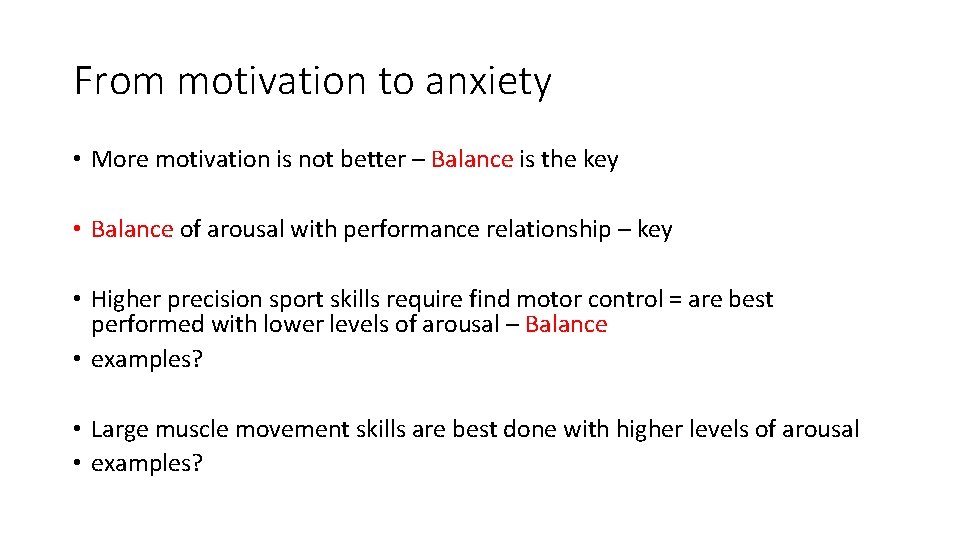 From motivation to anxiety

• More motivation is not better – Balance is the key

• Balance of arousal with performance relationship – key

• Higher precision sport skills require find motor control = are best performed with lower levels of arousal – Balance
• examples?

• Large muscle movement skills are best done with higher levels of arousal
• examples?